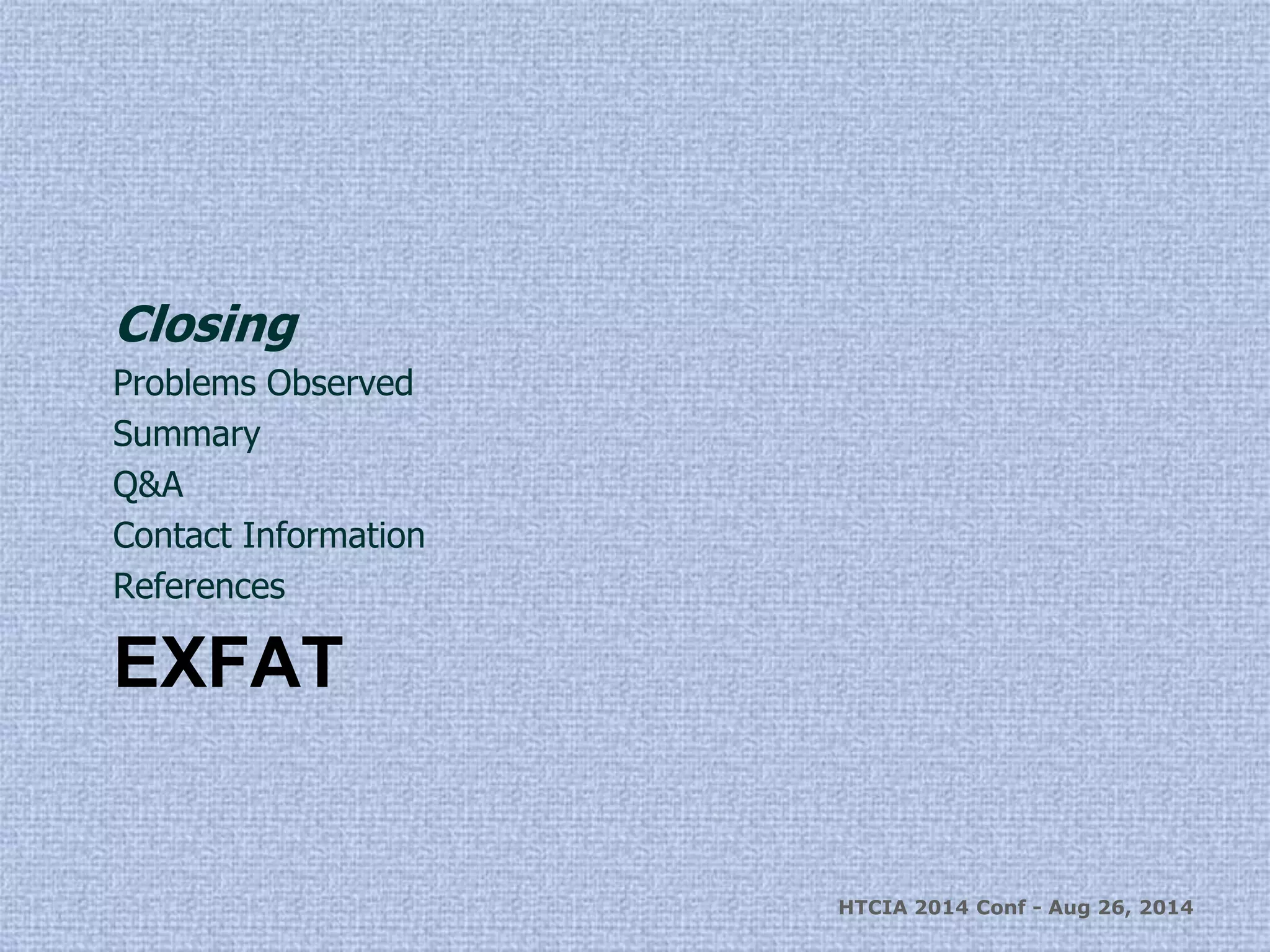 Closing

Problems Observed
Summary
Q&A
Contact Information
References

EXFAT

HTCIA 2014 Conf - Aug 26, 2014